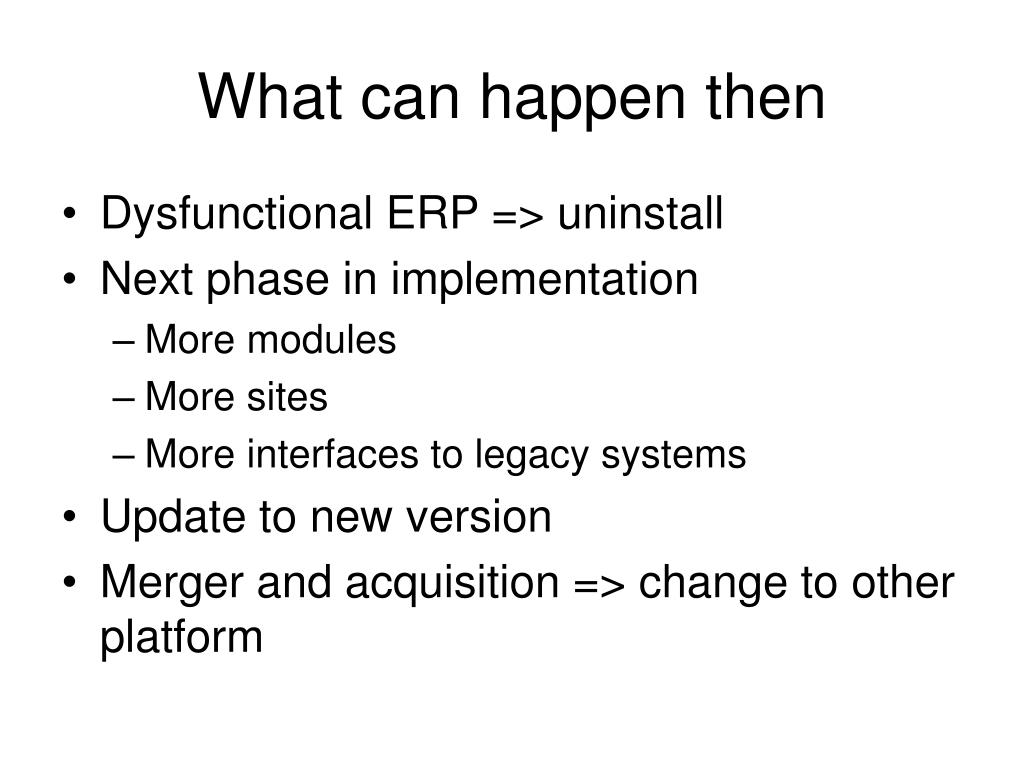 What can happen then

• Dysfunctional ERP => uninstall
• Next phase in implementation
– More modules
– More sites
– More interfaces to legacy systems
• Update to new version
• Merger and acquisition => change to other platform